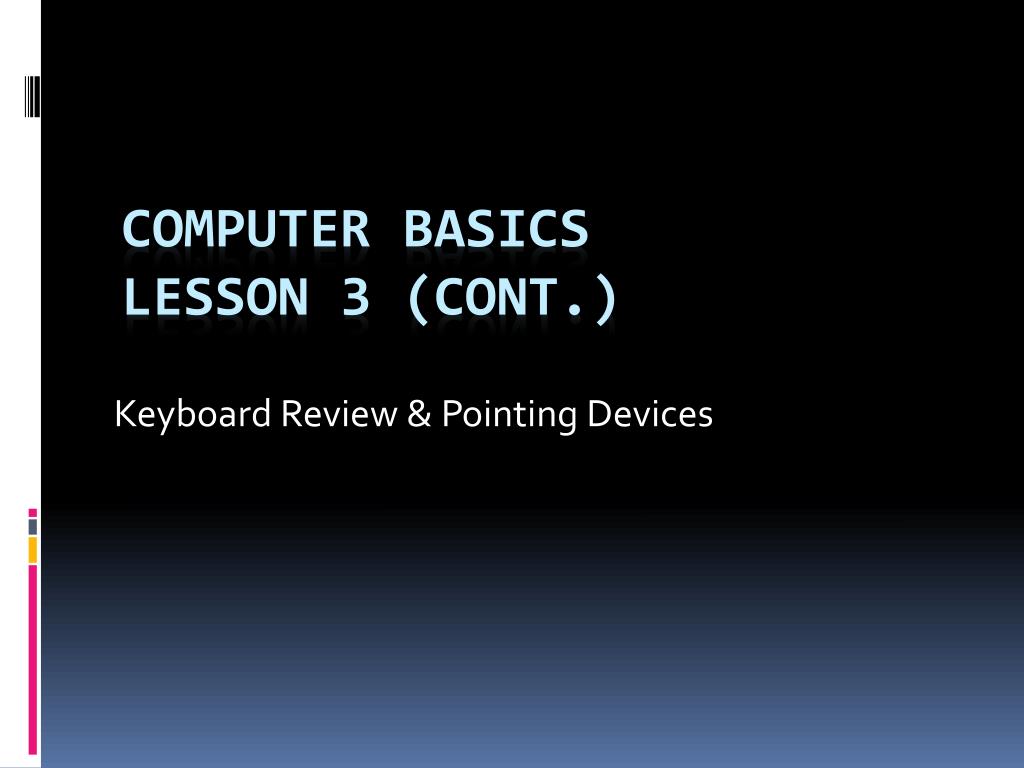 COMPUTER BASICS
LESSON 3 (CONT.)

Keyboard Review & Pointing Devices